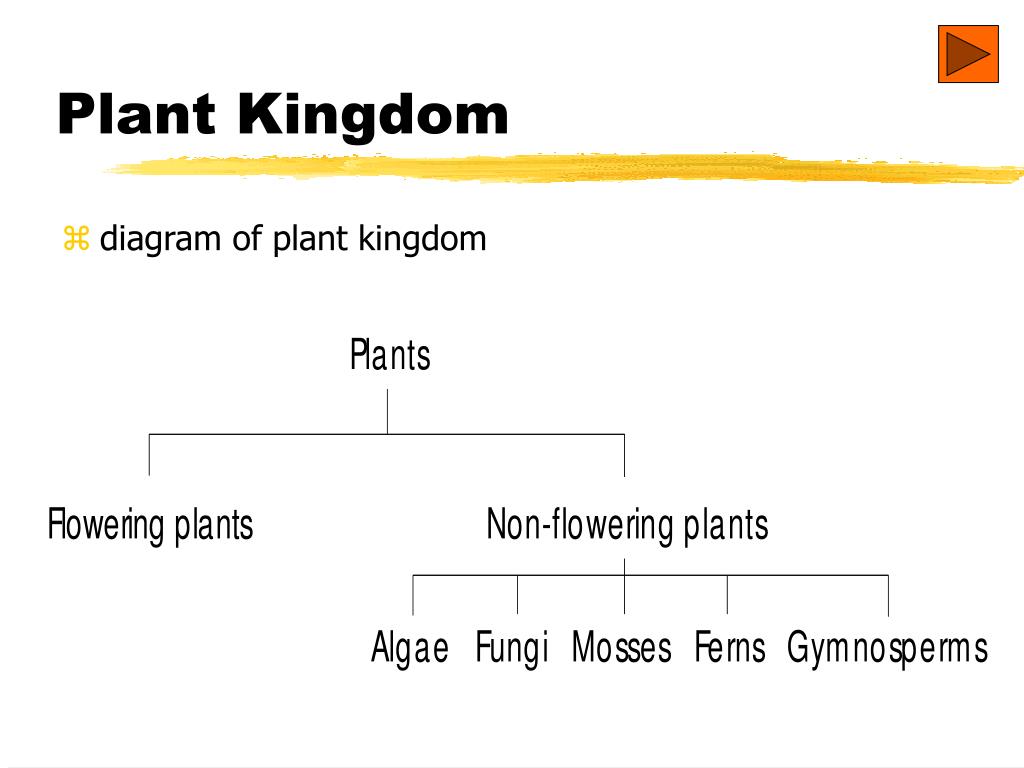 Plant Kingdom

⌘ diagram of plant kingdom

Plants

Flowering plants

Non-flowering plants

Algae Fungi Mosses Ferns Gymnosperms